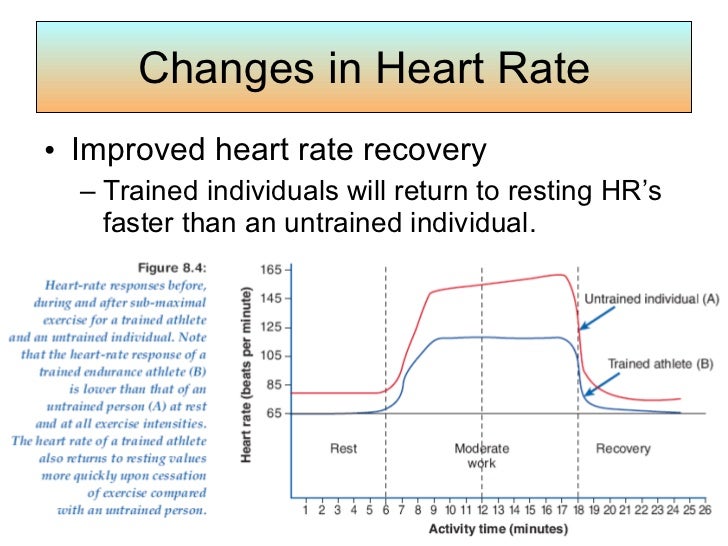 Changes in Heart Rate

• Improved heart rate recovery
– Trained individuals will return to resting HR's faster than an untrained individual.

Figure 8.4:
Heart-rate responses before, during and after sub-maximal exercise for a trained athlete and an untrained individual. Note that the heart-rate response of a trained endurance athlete (B) is lower than that of an untrained person (A) at rest and at all exercise intensities. The heart rate of a trained athlete also returns to resting values more quickly upon cessation of exercise compared with an untrained person.

Heart rate (beats per minute)
165
145
125
105
85
65

Untrained individual (A)
Trained athlete (B)

Rest
Moderate work
Recovery

1 2 3 4 5 6 7 8 9 10 11 12 13 14 15 16 17 18 19 20 21 22 23 24 25 26
Activity time (minutes)